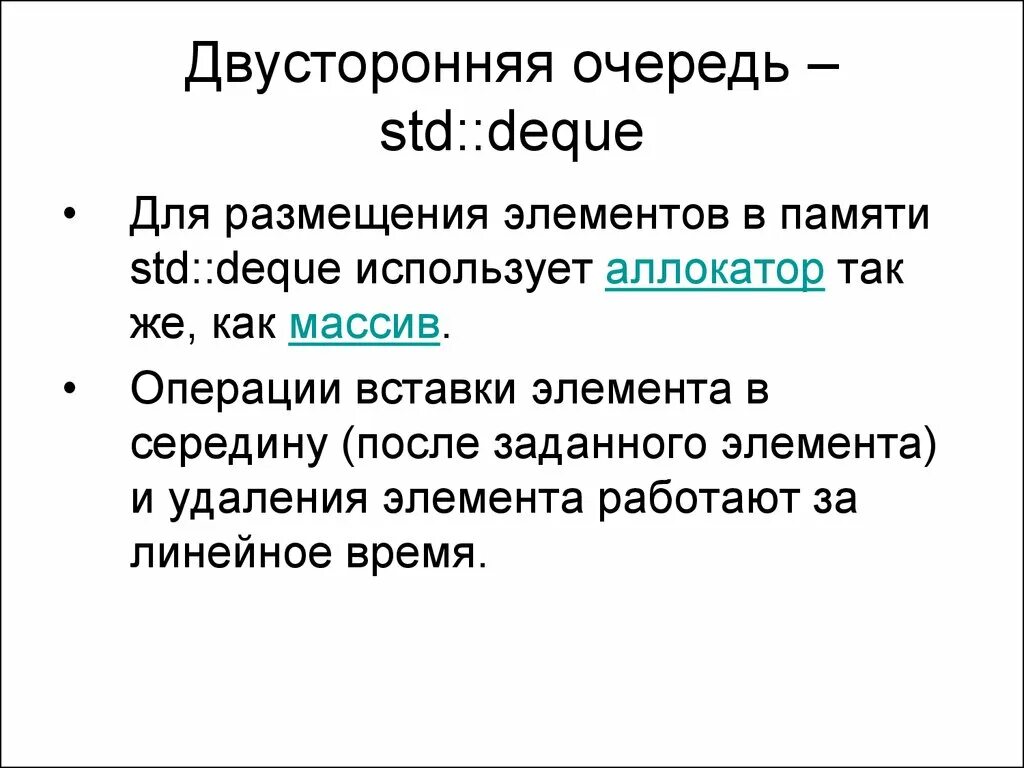 Двусторонняя очередь – std::deque

• Для размещения элементов в памяти std::deque использует аллокатор так же, как массив.

• Операции вставки элемента в середину (после заданного элемента) и удаления элемента работают за линейное время.